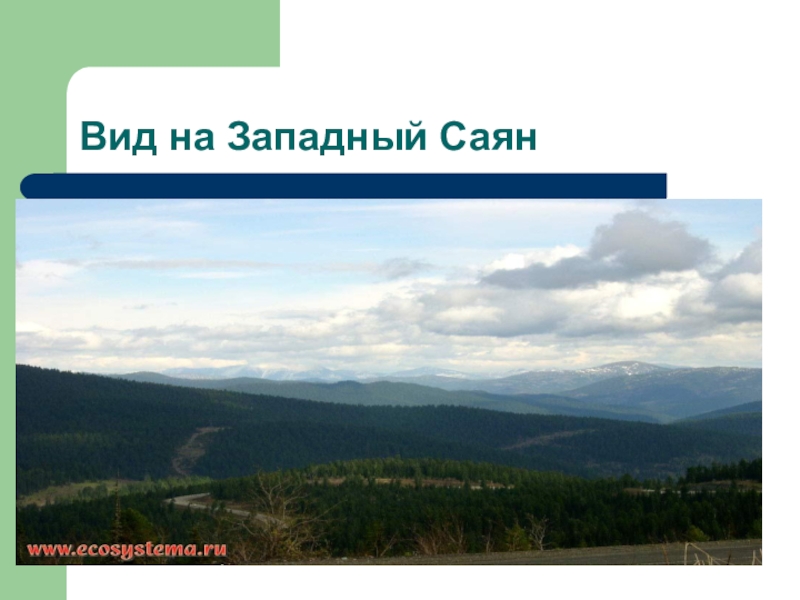 Вид на Западный Саян

www.ecosystema.ru